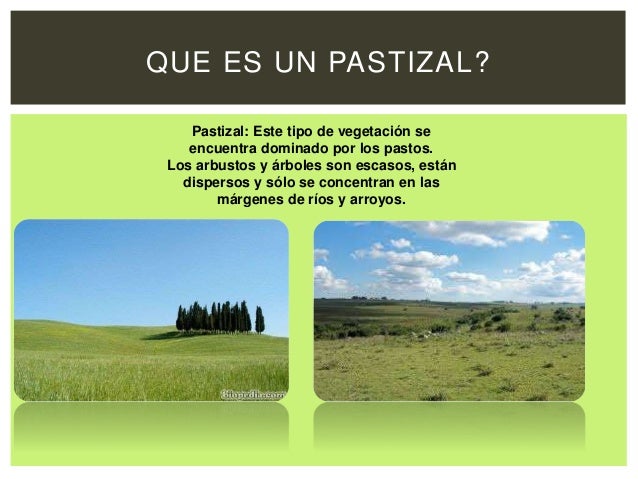 QUE ES UN PASTIZAL?

Pastizal: Este tipo de vegetación se encuentra dominado por los pastos. Los arbustos y árboles son escasos, están dispersos y sólo se concentran en las márgenes de ríos y arroyos.

Biopedia.com